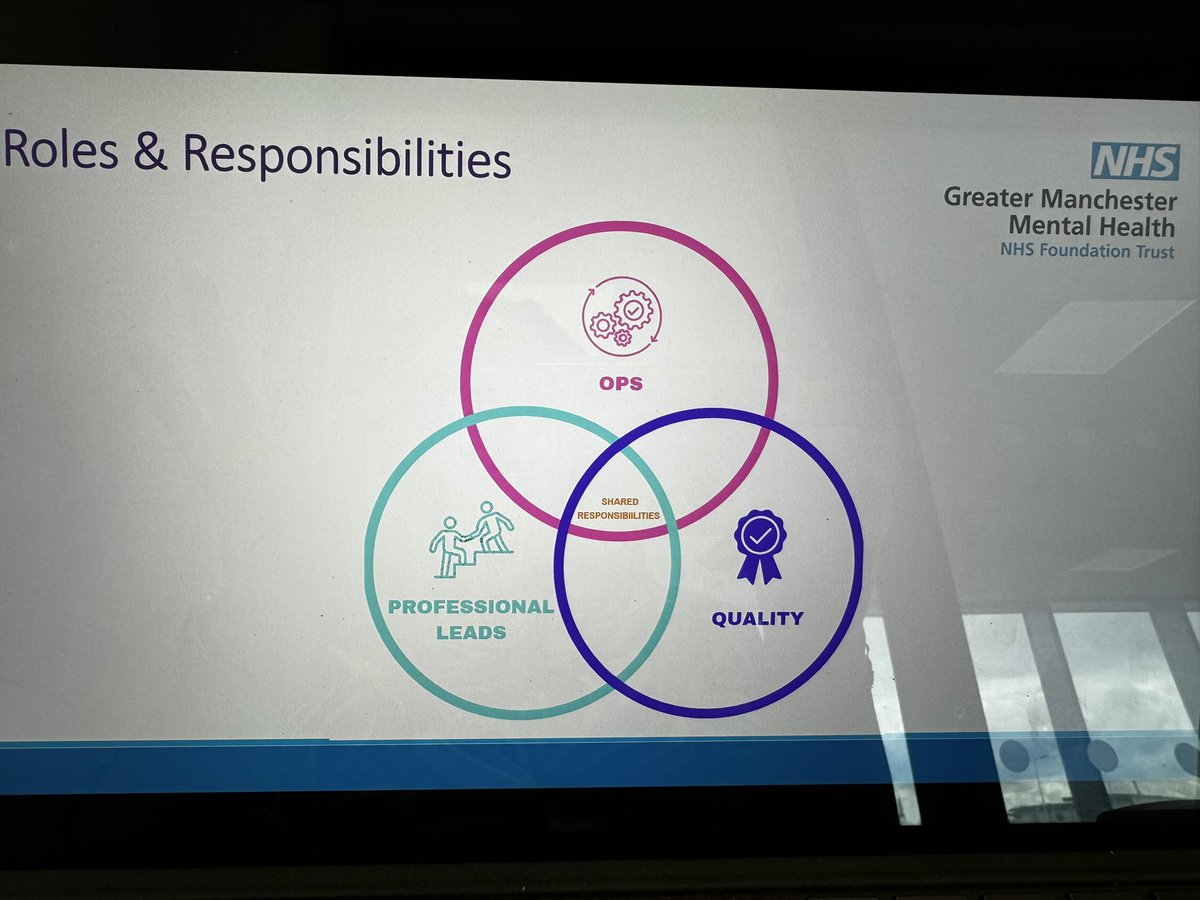 Roles & Responsibilities

NHS
Greater Manchester
Mental Health
NHS Foundation Trust

OPS

SHARED
RESPONSIBILITIES

PROFESSIONAL
LEADS

QUALITY